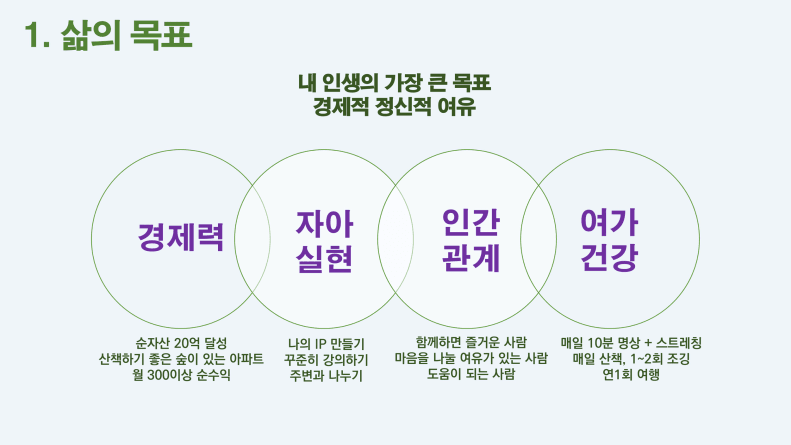 1. 삶의 목표

내 인생의 가장 큰 목표
경제적 정신적 여유

경제력

자아
실현

인간
관계

여가
건강

순자산 20억 달성
산책하기 좋은 숲이 있는 아파트
월 300이상 순수익

나의 IP 만들기
꾸준히 강의하기
주변과 나누기

함께하면 즐거운 사람
마음을 나눌 여유가 있는 사람
도움이 되는 사람

매일 10분 명상 + 스트레칭
매일 산책, 1~2회 조깅
연1회 여행